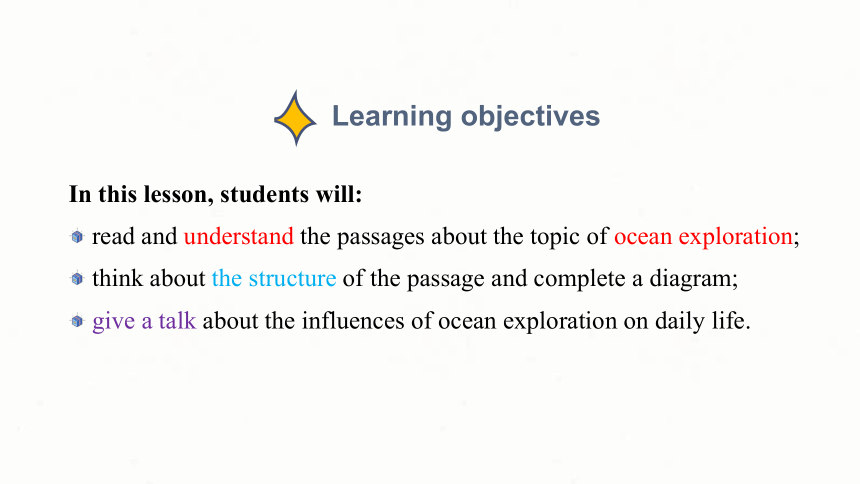 Learning objectives

In this lesson, students will:

read and understand the passages about the topic of ocean exploration;

think about the structure of the passage and complete a diagram;

give a talk about the influences of ocean exploration on daily life.